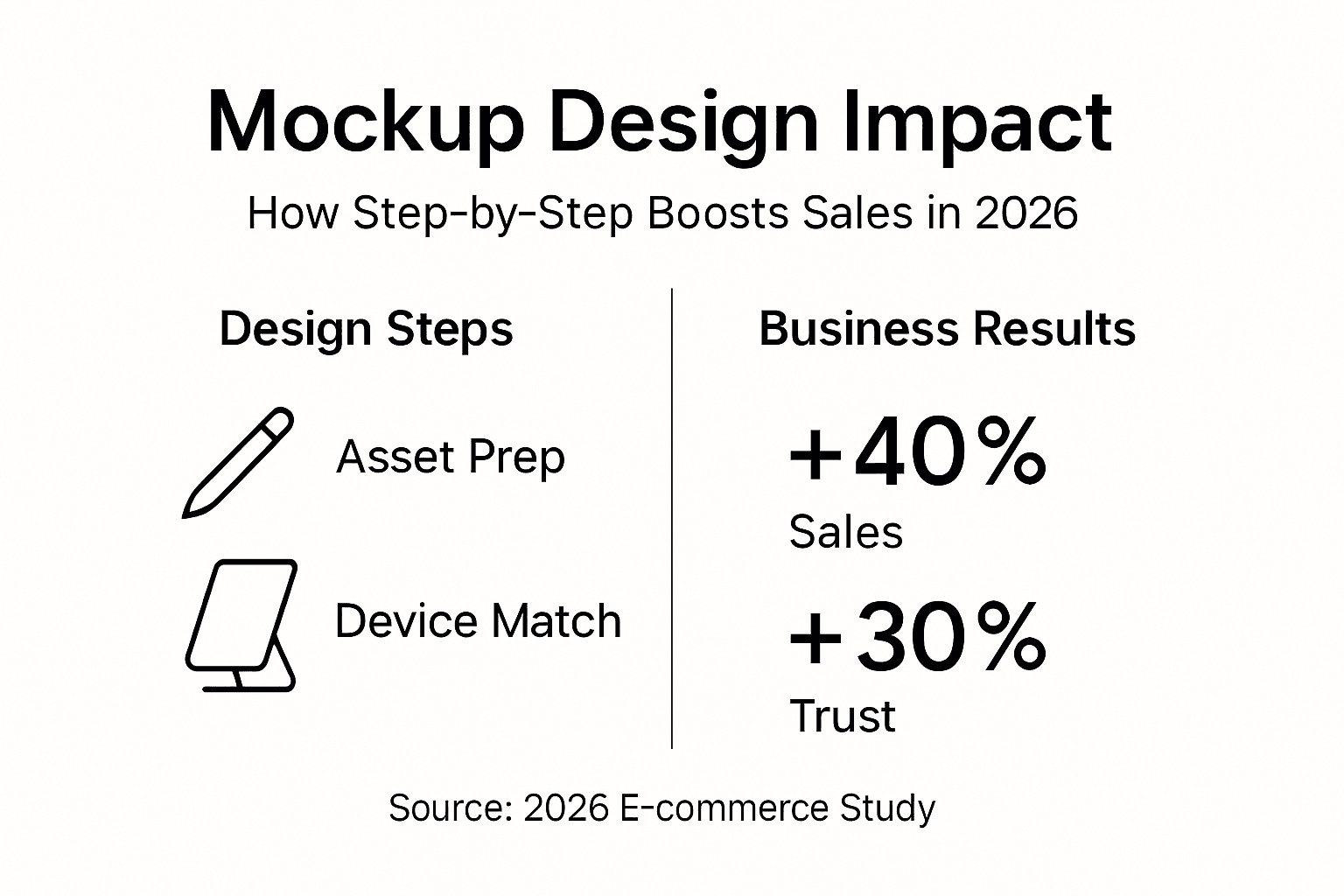 Mockup Design Impact

How Step-by-Step Boosts Sales in 2026

Design Steps

Asset Prep

Device Match

Business Results

+40%
Sales

+30%
Trust

Source: 2026 E-commerce Study